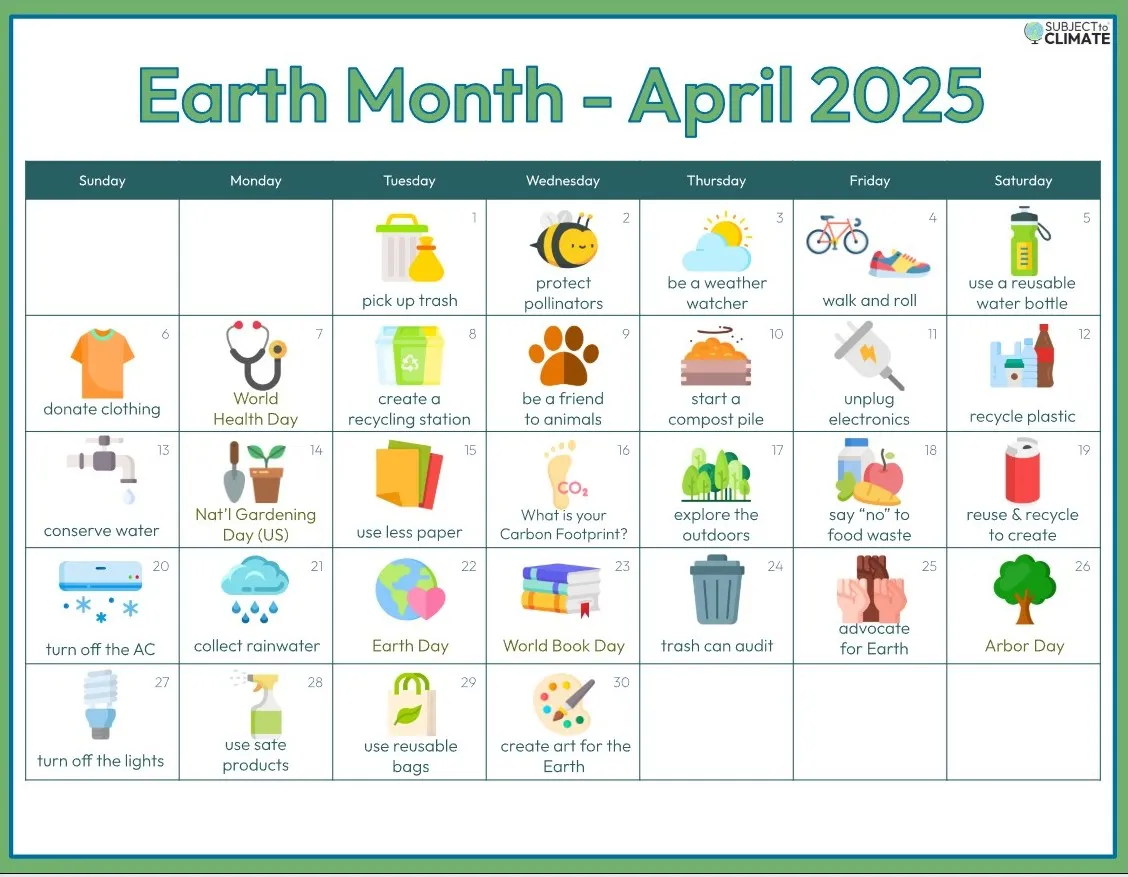 SUBJECT to CLIMATE

Earth Month - April 2025

| Sunday | Monday | Tuesday | Wednesday | Thursday | Friday | Saturday |
|---|---|---|---|---|---|---|
| | | 1 pick up trash | 2 protect pollinators | 3 be a weather watcher | 4 walk and roll | 5 use a reusable water bottle |
| 6 donate clothing | 7 World Health Day | 8 create a recycling station | 9 be a friend to animals | 10 start a compost pile | 11 unplug electronics | 12 recycle plastic |
| 13 conserve water | 14 Nat'l Gardening Day (US) | 15 use less paper | 16 $CO_2$ What is your Carbon Footprint? | 17 explore the outdoors | 18 say "no" to food waste | 19 reuse & recycle to create |
| 20 turn off the AC | 21 collect rainwater | 22 Earth Day | 23 World Book Day | 24 trash can audit | 25 advocate for Earth | 26 Arbor Day |
| 27 turn off the lights | 28 use safe products | 29 use reusable bags | 30 create art for the Earth | | | |